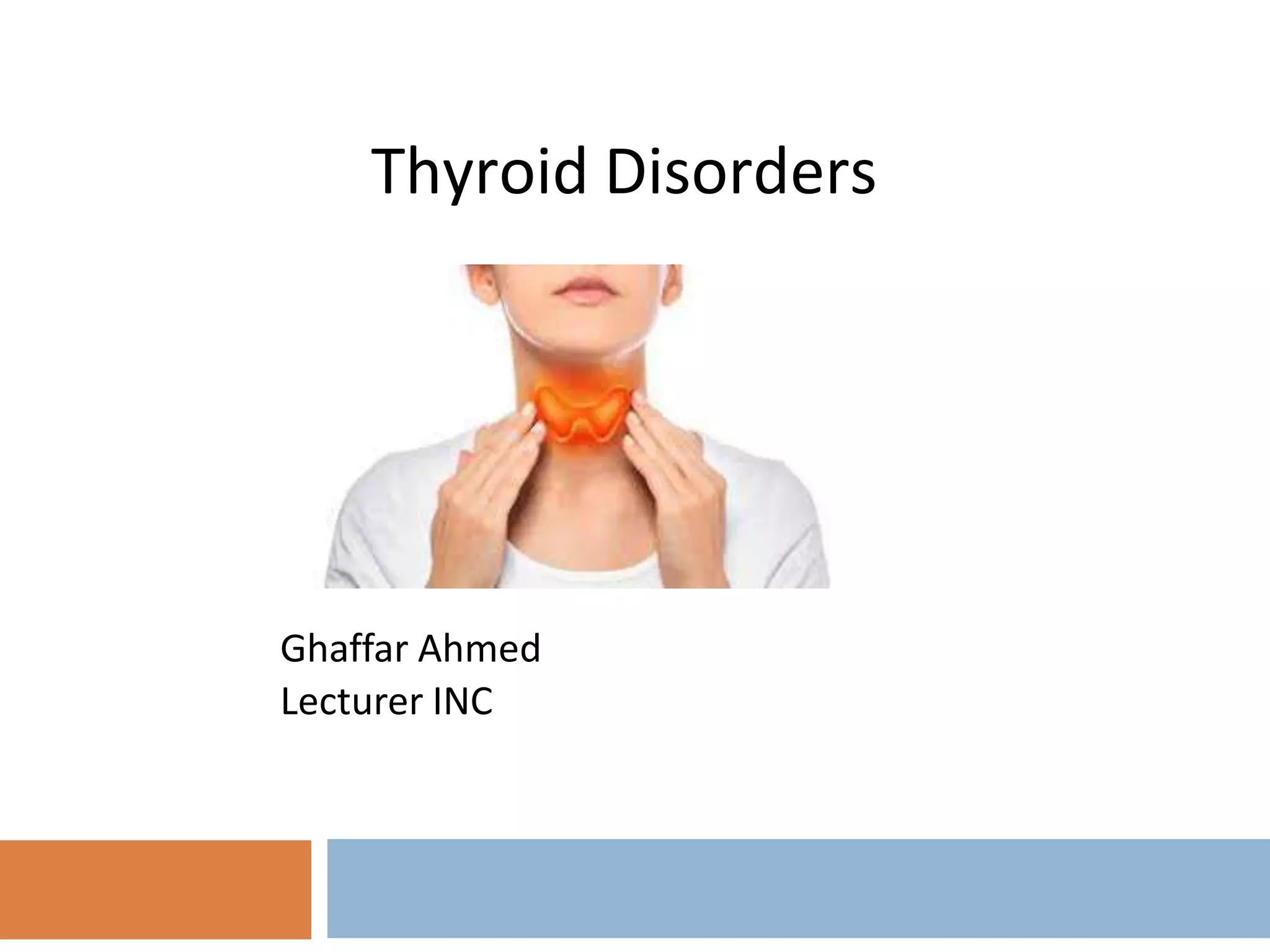 Thyroid Disorders

Ghaffar Ahmed
Lecturer INC